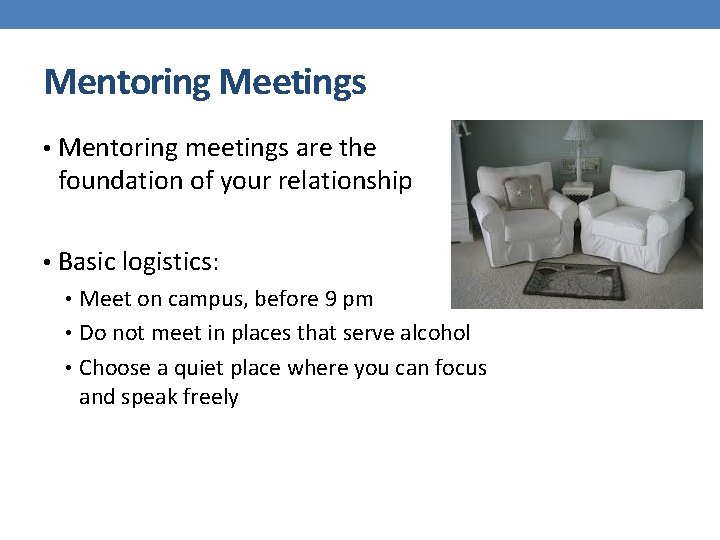 Mentoring Meetings

• Mentoring meetings are the foundation of your relationship

• Basic logistics:
  • Meet on campus, before 9 pm
  • Do not meet in places that serve alcohol
  • Choose a quiet place where you can focus and speak freely